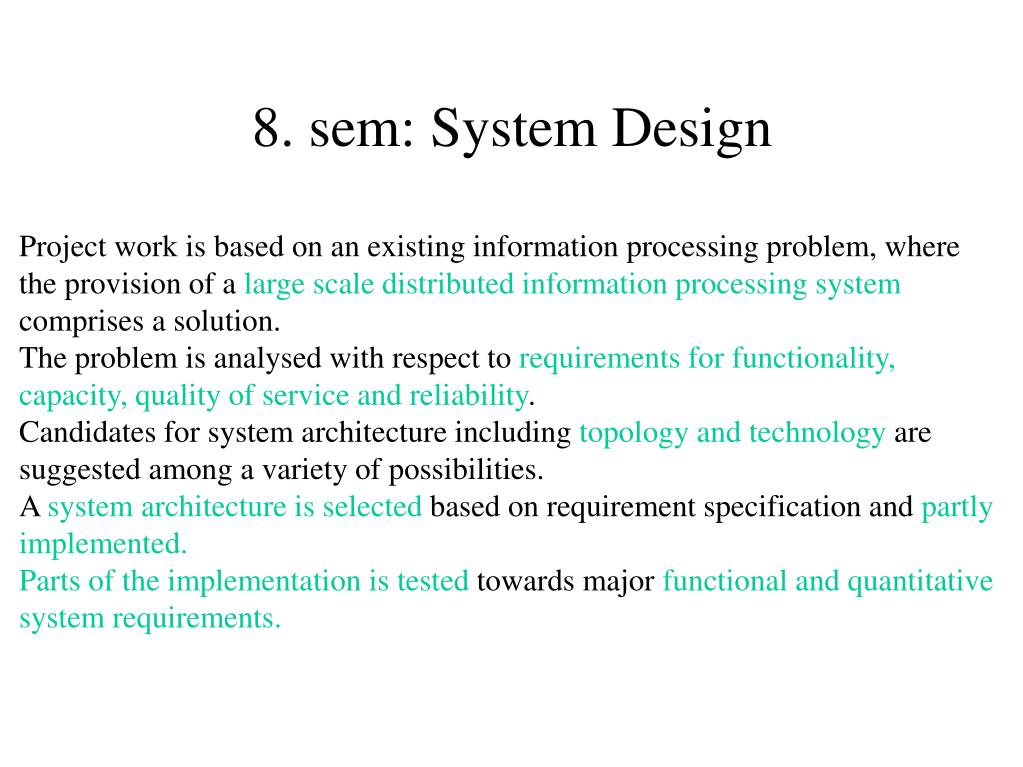 8. sem: System Design

Project work is based on an existing information processing problem, where the provision of a large scale distributed information processing system comprises a solution.
The problem is analysed with respect to requirements for functionality, capacity, quality of service and reliability.
Candidates for system architecture including topology and technology are suggested among a variety of possibilities.
A system architecture is selected based on requirement specification and partly implemented.
Parts of the implementation is tested towards major functional and quantitative system requirements.